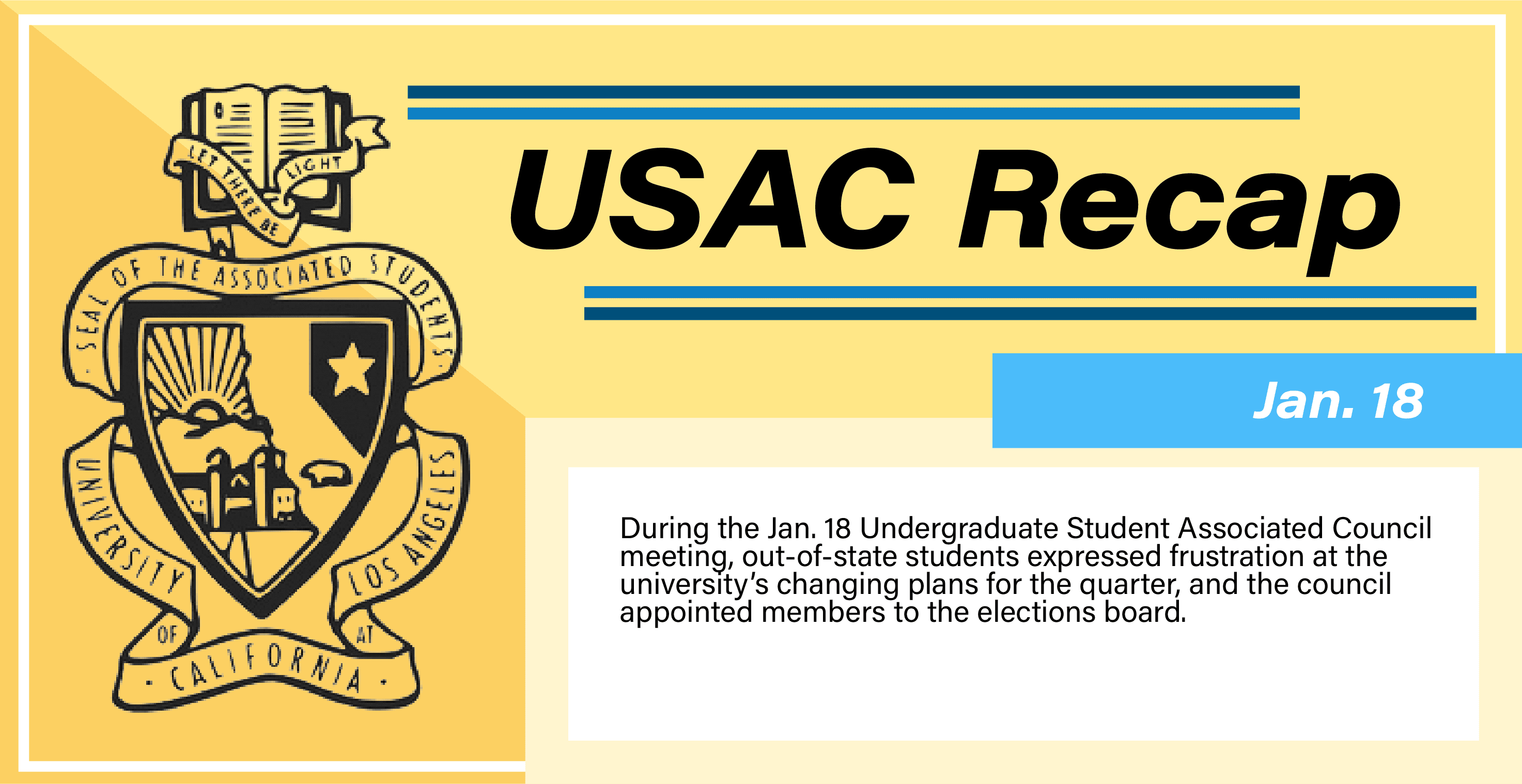 LET THERE BE LIGHT

SEAL OF THE ASSOCIATED STUDENTS

UNIVERSITY OF CALIFORNIA AT LOS ANGELES

USAC Recap

Jan. 18

During the Jan. 18 Undergraduate Student Associated Council meeting, out-of-state students expressed frustration at the university's changing plans for the quarter, and the council appointed members to the elections board.